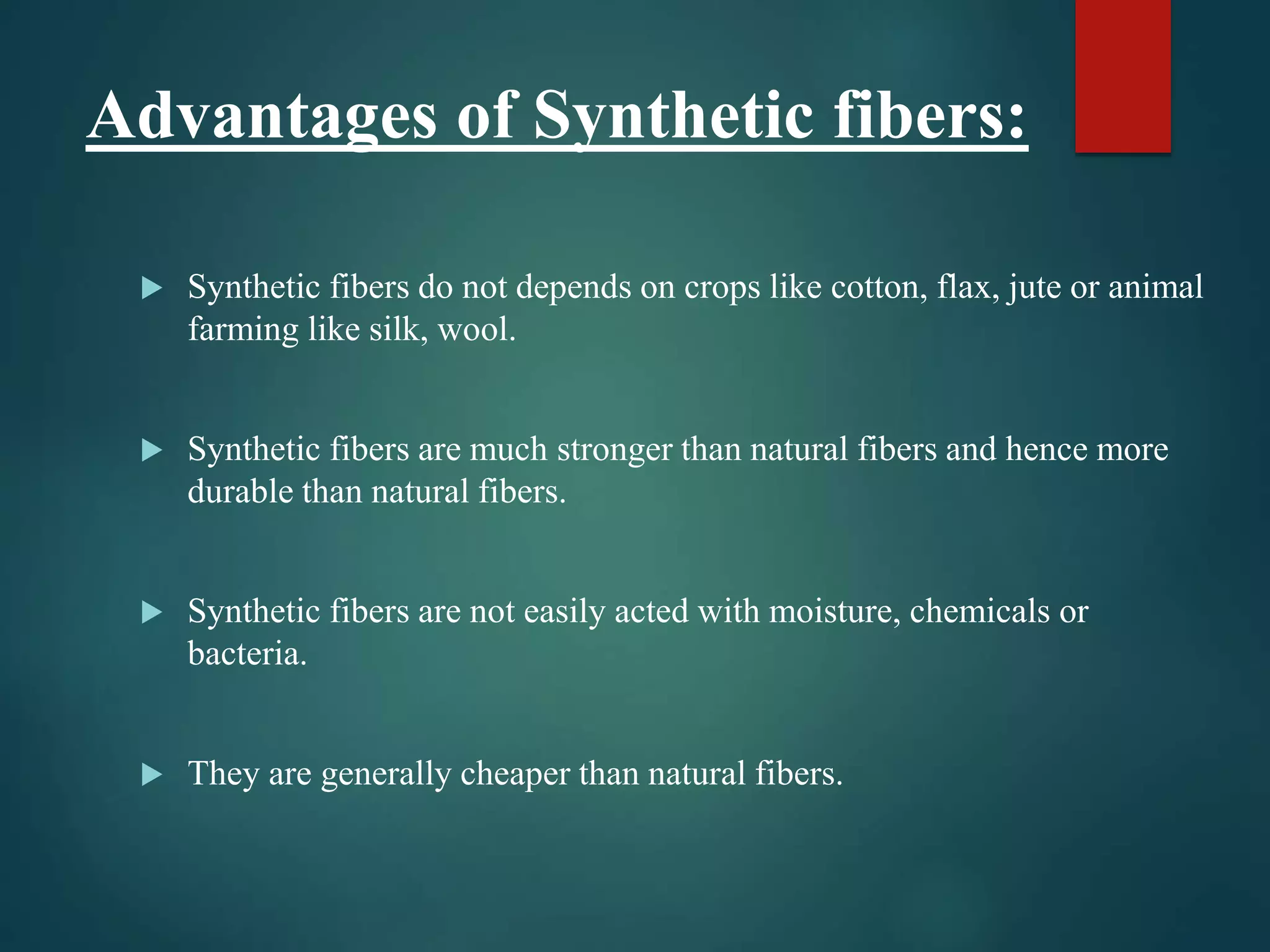 Advantages of Synthetic fibers:

▶ Synthetic fibers do not depends on crops like cotton, flax, jute or animal farming like silk, wool.

▶ Synthetic fibers are much stronger than natural fibers and hence more durable than natural fibers.

▶ Synthetic fibers are not easily acted with moisture, chemicals or bacteria.

▶ They are generally cheaper than natural fibers.